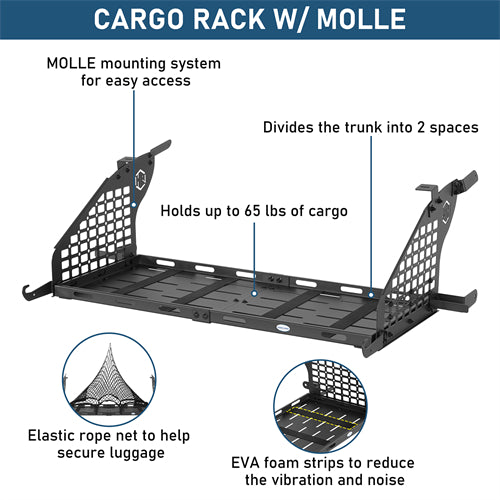 CARGO RACK W/ MOLLE

MOLLE mounting system for easy access

Divides the trunk into 2 spaces

Holds up to 65 lbs of cargo

Elastic rope net to help secure luggage

EVA foam strips to reduce the vibration and noise